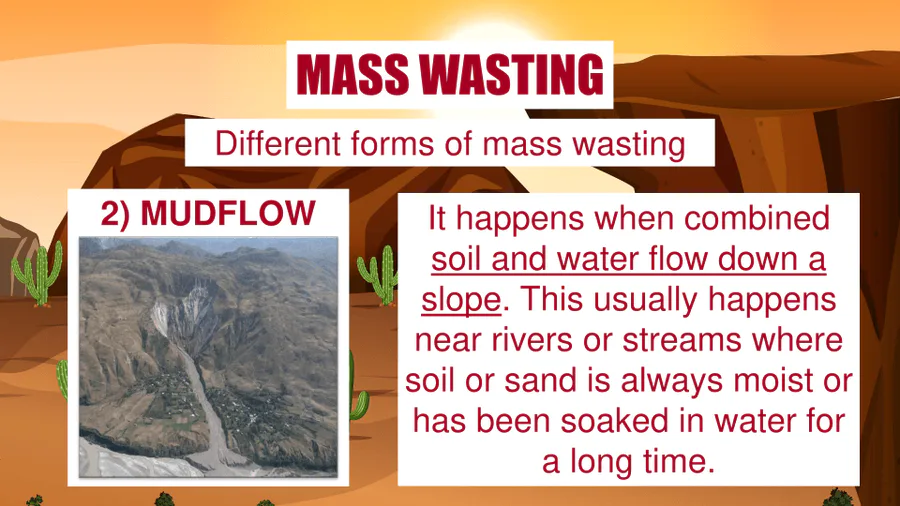 MASS WASTING

Different forms of mass wasting

2) MUDFLOW

It happens when combined soil and water flow down a slope. This usually happens near rivers or streams where soil or sand is always moist or has been soaked in water for a long time.